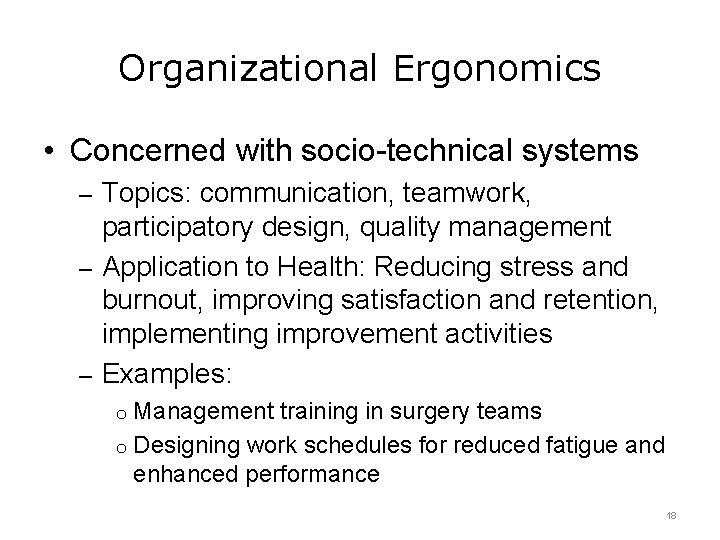 Organizational Ergonomics

• Concerned with socio-technical systems
– Topics: communication, teamwork, participatory design, quality management
– Application to Health: Reducing stress and burnout, improving satisfaction and retention, implementing improvement activities
– Examples:
o Management training in surgery teams
o Designing work schedules for reduced fatigue and enhanced performance

18